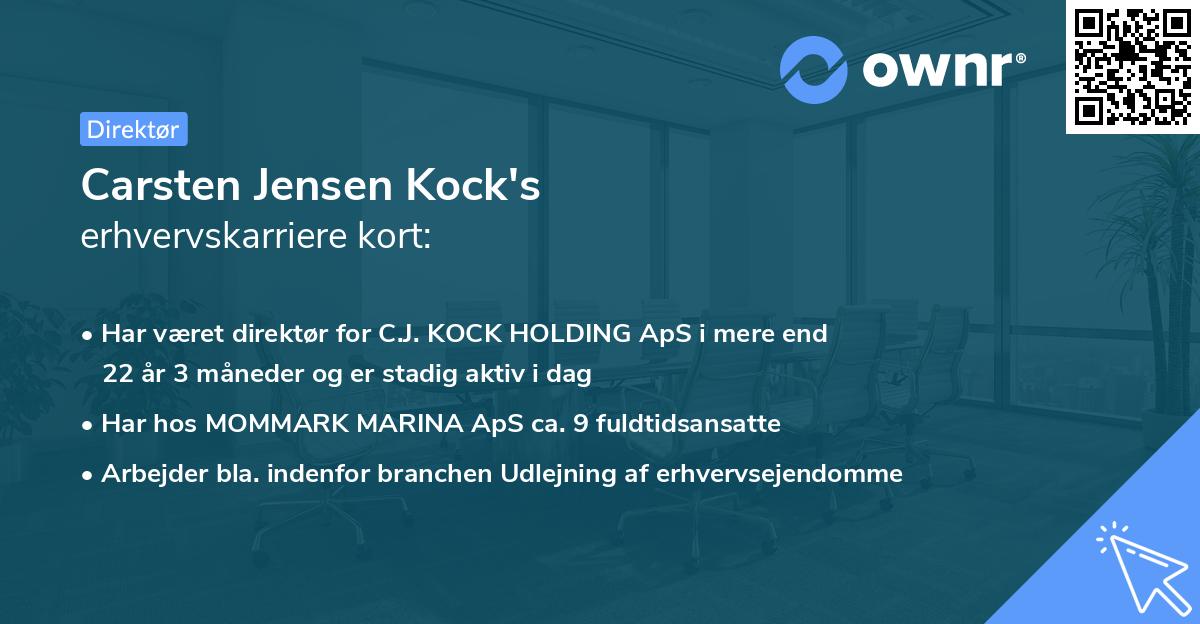 ownr®

Direktør

Carsten Jensen Kock's
erhvervskarriere kort:

• Har været direktør for C.J. KOCK HOLDING ApS i mere end 22 år 3 måneder og er stadig aktiv i dag

• Har hos MOMMARK MARINA ApS ca. 9 fuldtidsansatte

• Arbejder bla. indenfor branchen Udlejning af erhvervsejendomme